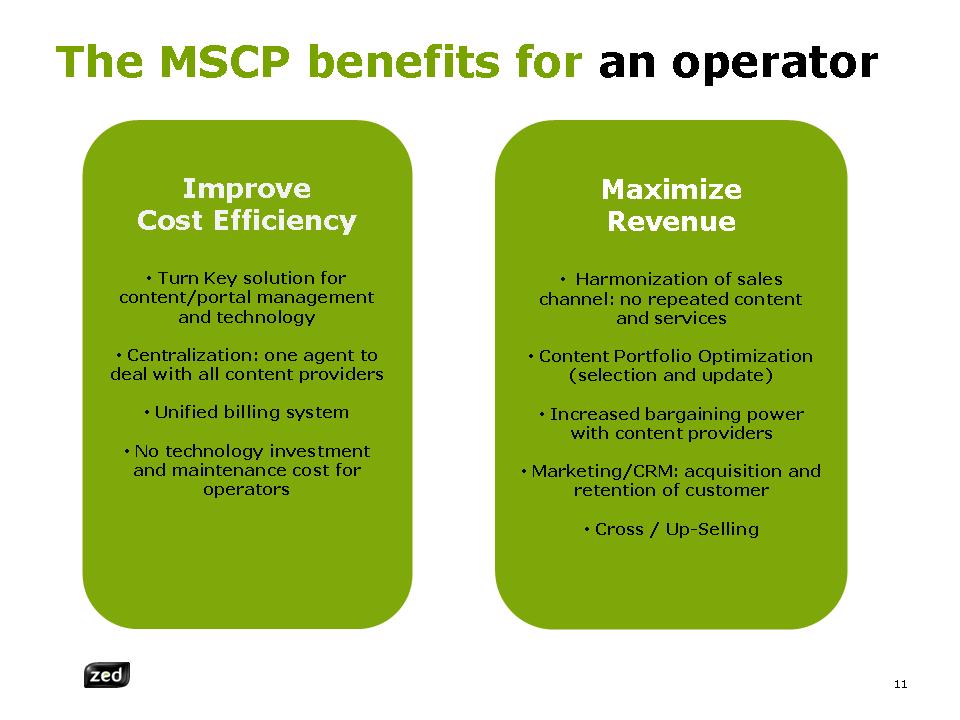 The MSCP benefits for an operator

Improve Cost Efficiency

• Turn Key solution for content/portal management and technology

• Centralization: one agent to deal with all content providers

• Unified billing system

• No technology investment and maintenance cost for operators

Maximize Revenue

• Harmonization of sales channel: no repeated content and services

• Content Portfolio Optimization (selection and update)

• Increased bargaining power with content providers

• Marketing/CRM: acquisition and retention of customer

• Cross / Up-Selling

zed

11